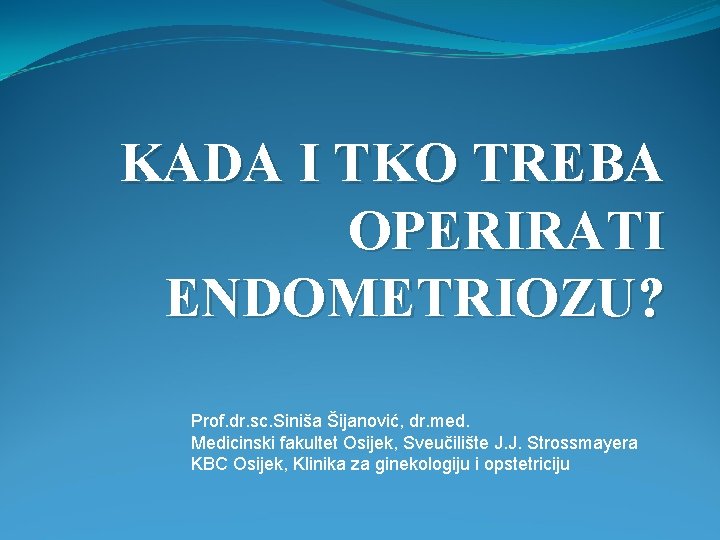 KADA I TKO TREBA OPERIRATI ENDOMETRIOZU?

Prof.dr.sc.Siniša Šijanović, dr.med.
Medicinski fakultet Osijek, Sveučilište J.J. Strossmayera
KBC Osijek, Klinika za ginekologiju i opstetriciju